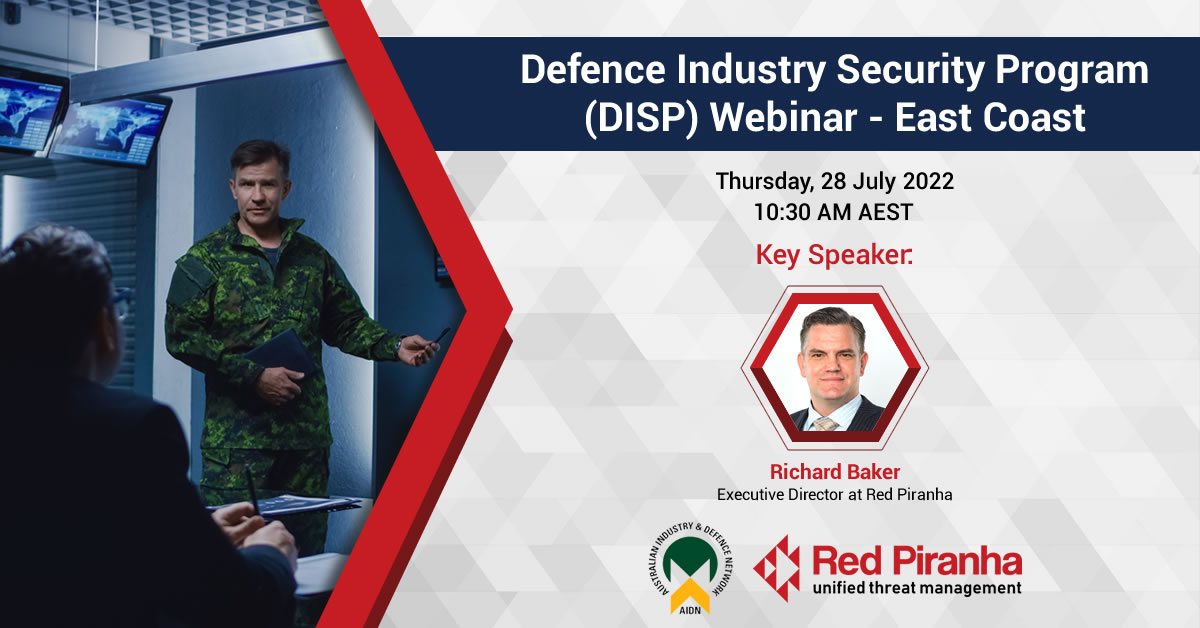 Defence Industry Security Program (DISP) Webinar - East Coast

Thursday, 28 July 2022
10:30 AM AEST

Key Speaker:

Richard Baker
Executive Director at Red Piranha

AUSTRALIAN INDUSTRY & DEFENCE NETWORK
AIDN

Red Piranha
unified threat management